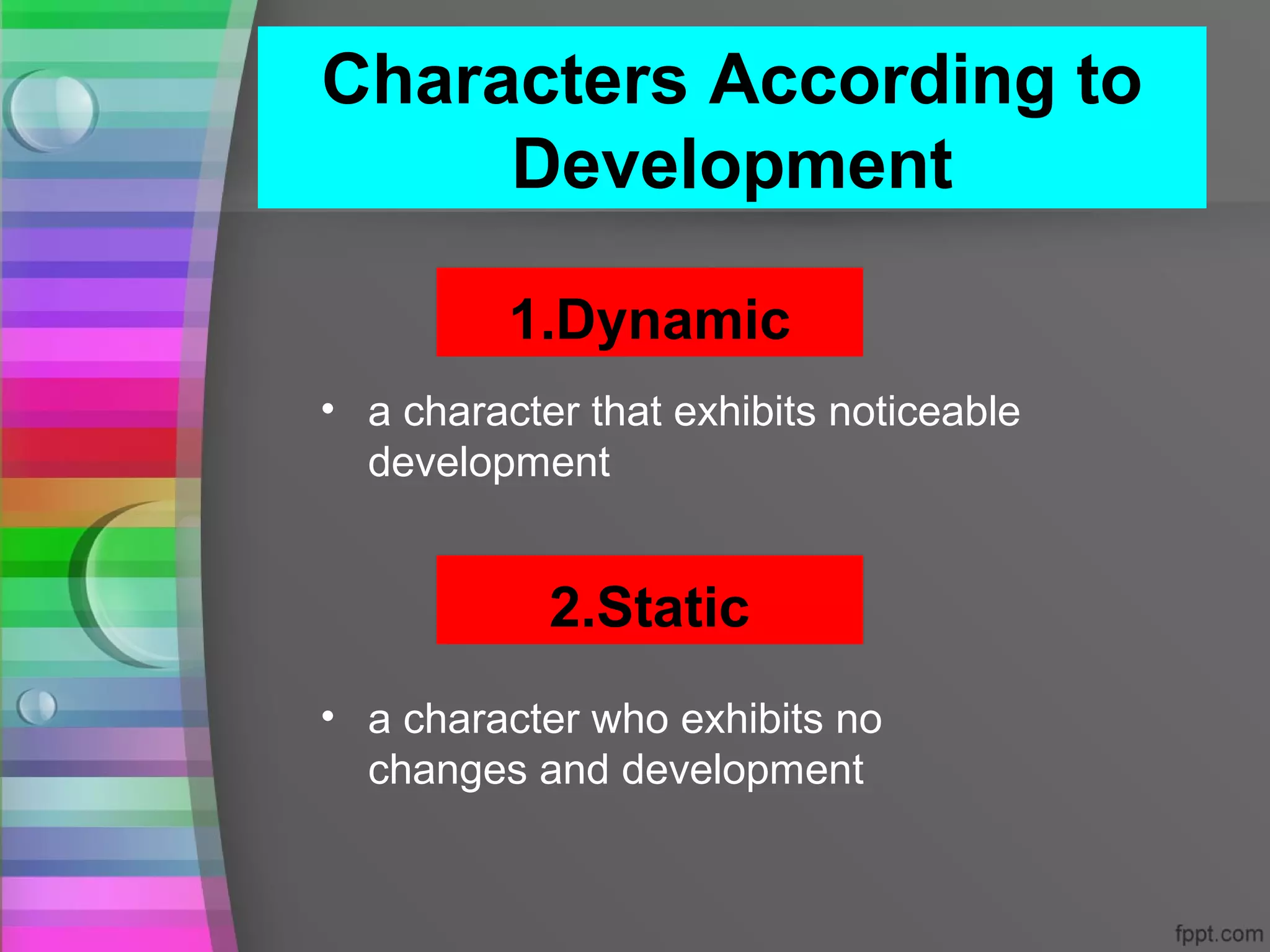 Characters According to Development

1.Dynamic

• a character that exhibits noticeable development

2.Static

• a character who exhibits no changes and development

fppt.com